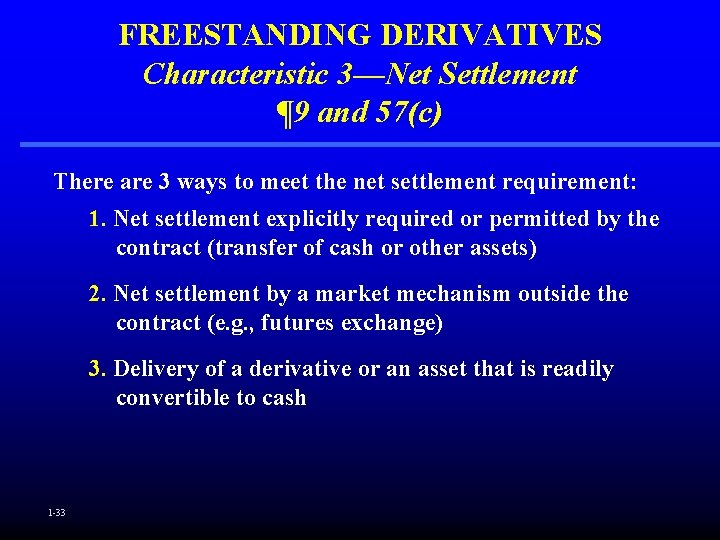 FREESTANDING DERIVATIVES
Characteristic 3—Net Settlement
¶9 and 57(c)

There are 3 ways to meet the net settlement requirement:

1. Net settlement explicitly required or permitted by the contract (transfer of cash or other assets)

2. Net settlement by a market mechanism outside the contract (e.g., futures exchange)

3. Delivery of a derivative or an asset that is readily convertible to cash

1-33